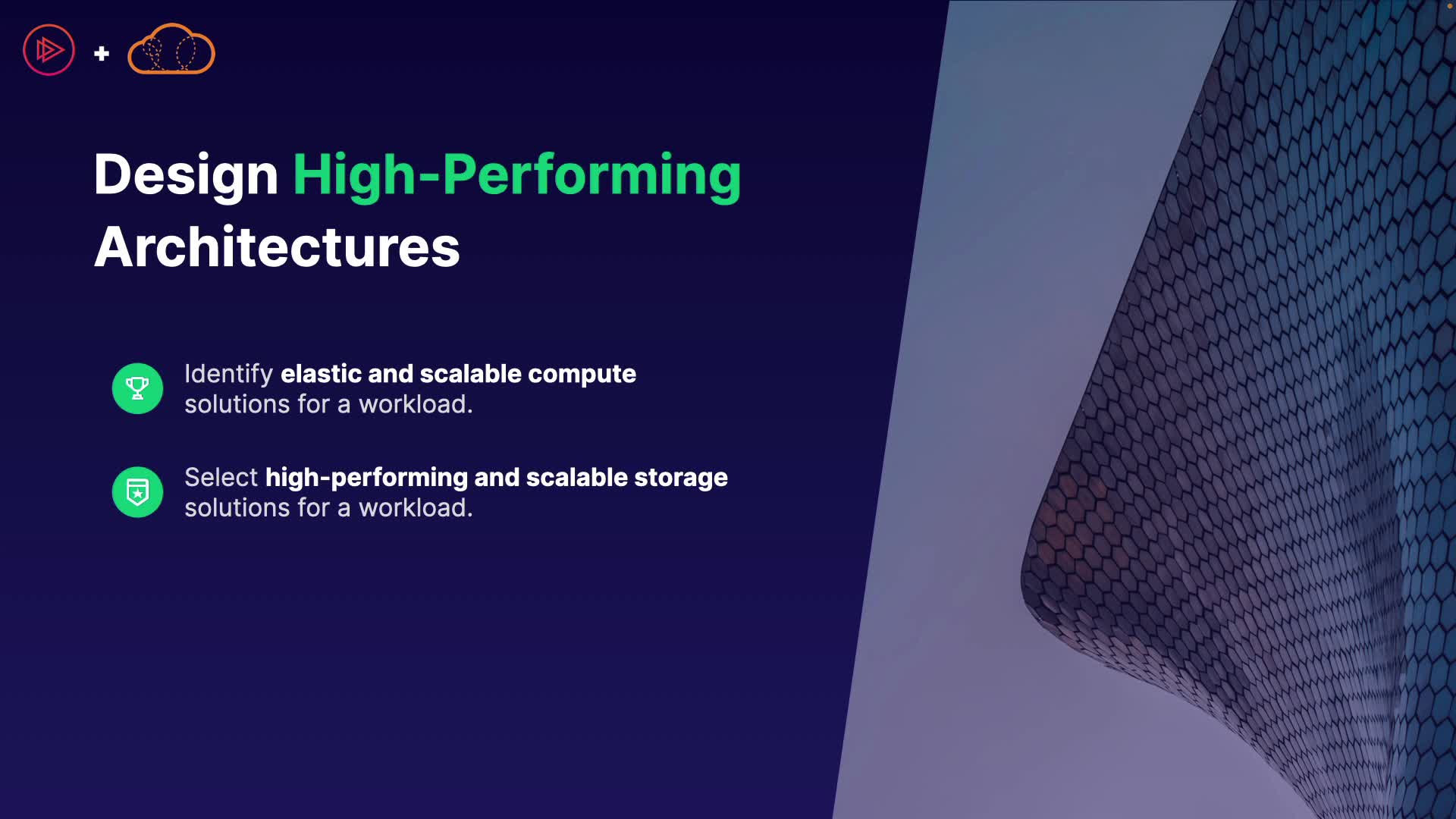 +

Design High-Performing Architectures

Identify elastic and scalable compute solutions for a workload.

Select high-performing and scalable storage solutions for a workload.